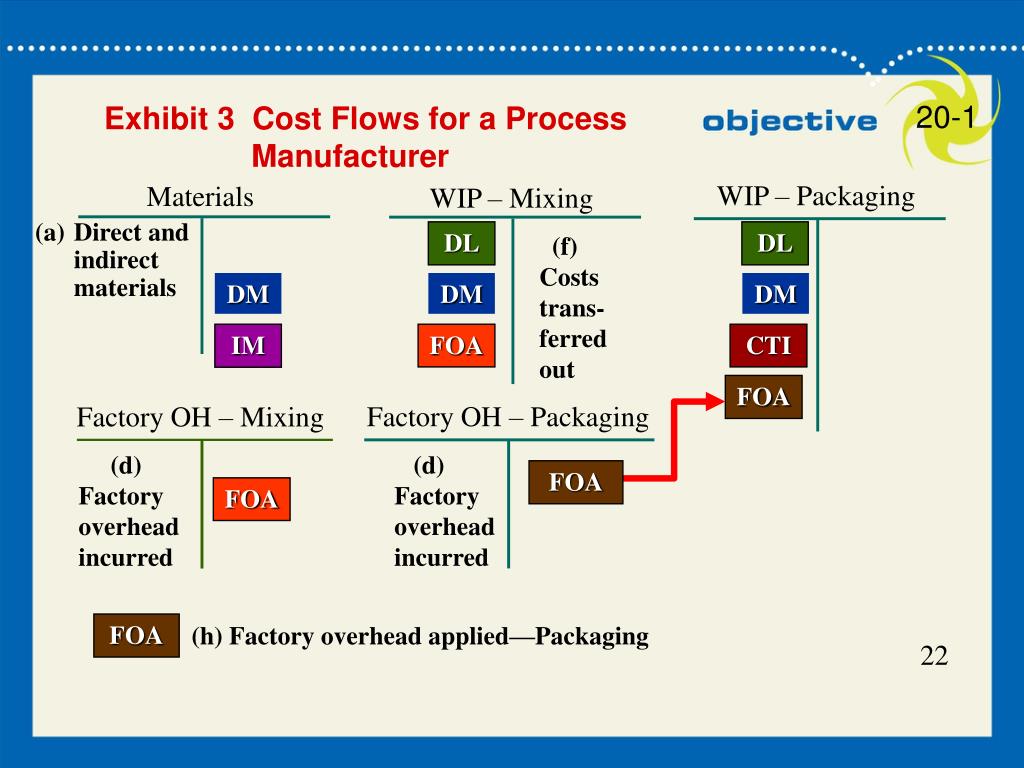 Exhibit 3 Cost Flows for a Process Manufacturer

objective 20-1

Materials

(a) Direct and indirect materials

DM

IM

WIP – Mixing

DL

DM

FOA

(f) Costs transferred out

WIP – Packaging

DL

DM

CTI

FOA

Factory OH – Mixing

(d) Factory overhead incurred

FOA

Factory OH – Packaging

(d) Factory overhead incurred

FOA

FOA (h) Factory overhead applied—Packaging

22